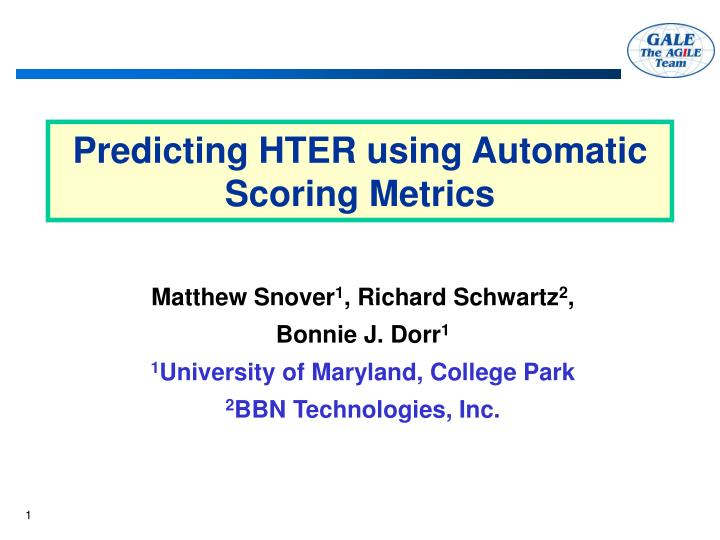 GALE
The AGILE
Team

Predicting HTER using Automatic Scoring Metrics

Matthew Snover$^1$, Richard Schwartz$^2$, Bonnie J. Dorr$^1$

$^1$University of Maryland, College Park

$^2$BBN Technologies, Inc.

1